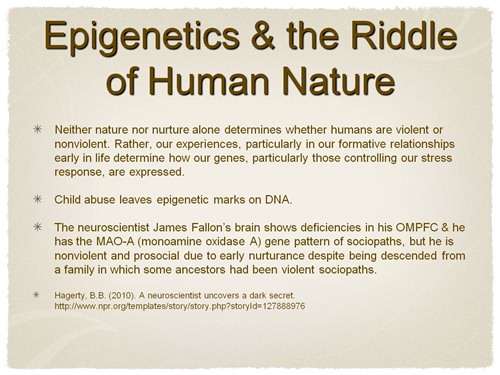 Epigenetics & the Riddle of Human Nature

✳ Neither nature nor nurture alone determines whether humans are violent or nonviolent. Rather, our experiences, particularly in our formative relationships early in life determine how our genes, particularly those controlling our stress response, are expressed.

✳ Child abuse leaves epigenetic marks on DNA.

✳ The neuroscientist James Fallon's brain shows deficiencies in his OMPFC & he has the MAO-A (monoamine oxidase A) gene pattern of sociopaths, but he is nonviolent and prosocial due to early nurturance despite being descended from a family in which some ancestors had been violent sociopaths.

✳ Hagerty, B.B. (2010). A neuroscientist uncovers a dark secret. http://www.npr.org/templates/story/story.php?storyId=127888976